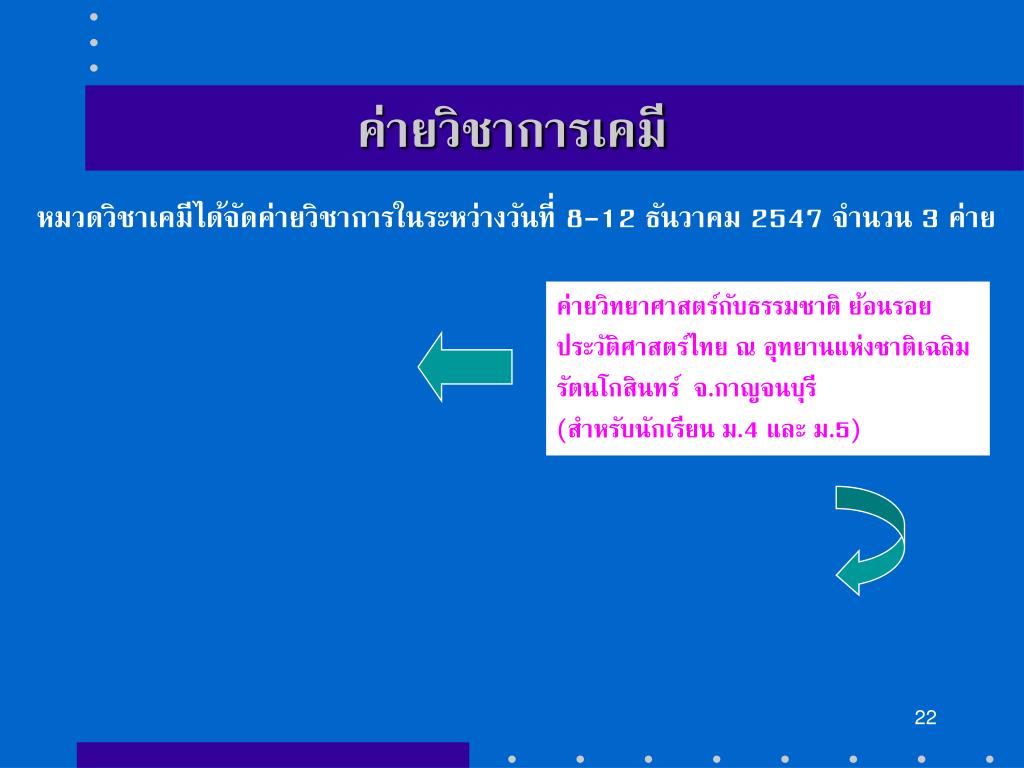 ค่ายวิชาการเคมี

หมวดวิชาเคมีได้จัดค่ายวิชาการในระหว่างวันที่ 8-12 ธันวาคม 2547 จำนวน 3 ค่าย

ค่ายวิทยาศาสตร์กับธรรมชาติ ย้อนรอยประวัติศาสตร์ไทย ณ อุทยานแห่งชาติเฉลิมรัตนโกสินทร์ จ.กาญจนบุรี
(สำหรับนักเรียน ม.4 และ ม.5)

22